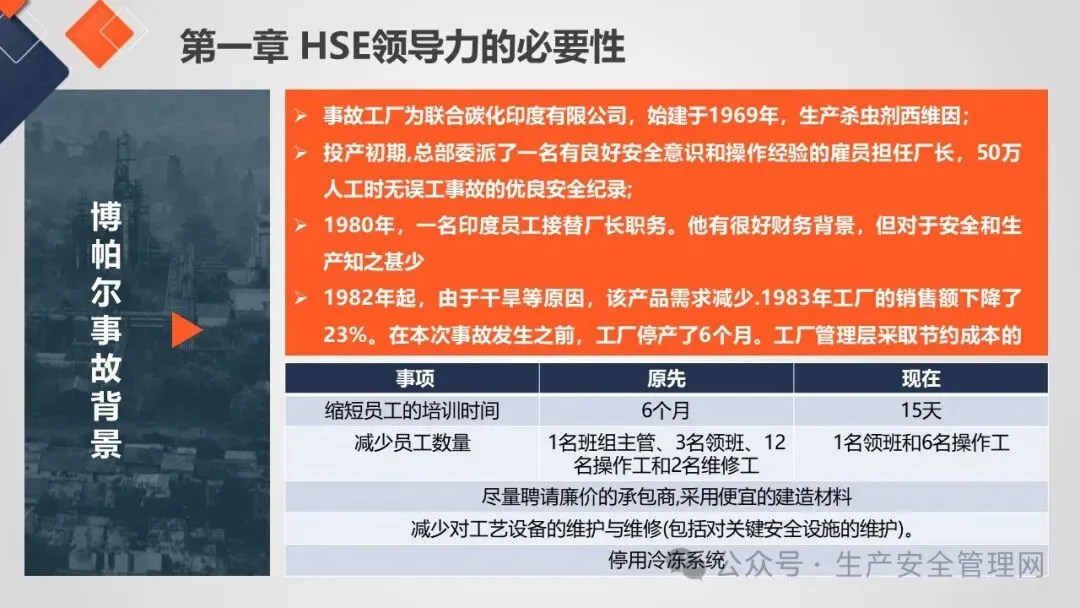 第一章 HSE领导力的必要性

博帕尔事故背景

➢ 事故工厂为联合碳化印度有限公司，始建于1969年，生产杀虫剂西维因；

➢ 投产初期,总部委派了一名有良好安全意识和操作经验的雇员担任厂长，50万人工时无误工事故的优良安全纪录；

➢ 1980年，一名印度员工接替厂长职务。他有很好财务背景，但对于安全和生产知之甚少

➢ 1982年起，由于干旱等原因，该产品需求减少.1983年工厂的销售额下降了23%。在本次事故发生之前，工厂停产了6个月。工厂管理层采取节约成本的

| 事项 | 原先 | 现在 |
|---|---|---|
| 缩短员工的培训时间 | 6个月 | 15天 |
| 减少员工数量 | 1名班组主管、3名领班、12名操作工和2名维修工 | 1名领班和6名操作工 |
| 尽量聘请廉价的承包商,采用便宜的建造材料 | | |
| 减少对工艺设备的维护与维修(包括对关键安全设施的维护)。 | | |
| 停用冷冻系统 | | |

公众号 · 生产安全管理网